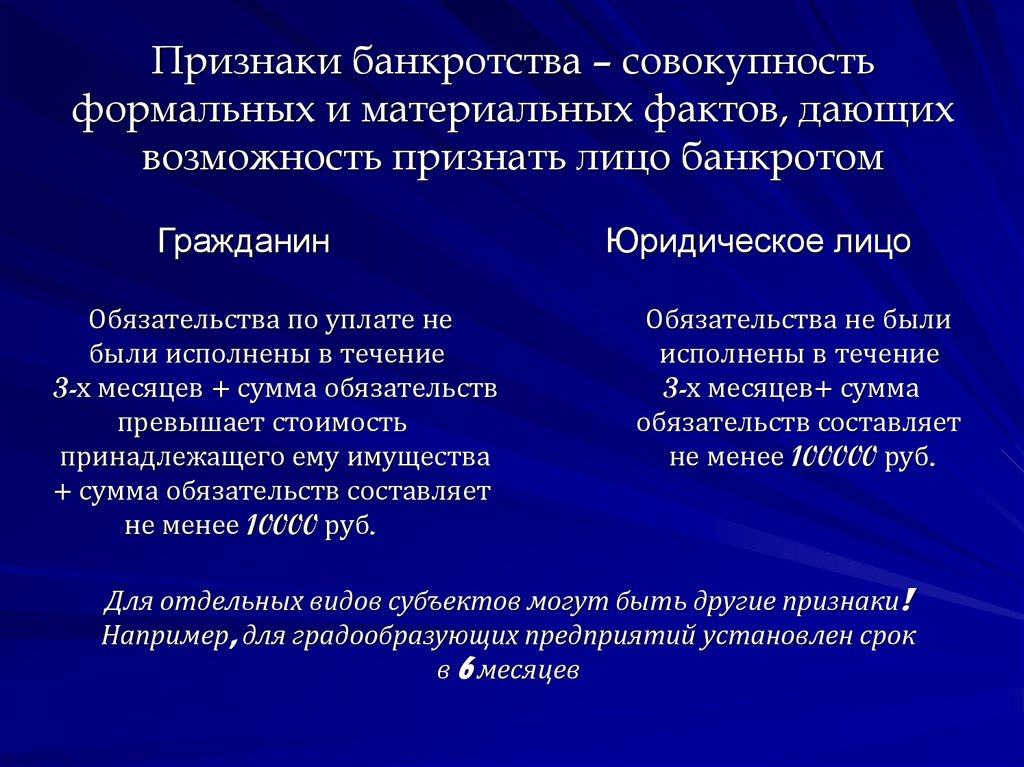 Признаки банкротства – совокупность формальных и материальных фактов, дающих возможность признать лицо банкротом

Гражданин

Обязательства по уплате не были исполнены в течение 3-х месяцев + сумма обязательств превышает стоимость принадлежащего ему имущества + сумма обязательств составляет не менее 10000 руб.

Юридическое лицо

Обязательства не были исполнены в течение 3-х месяцев+ сумма обязательств составляет не менее 100000 руб.

Для отдельных видов субъектов могут быть другие признаки! Например, для градообразующих предприятий установлен срок в 6 месяцев